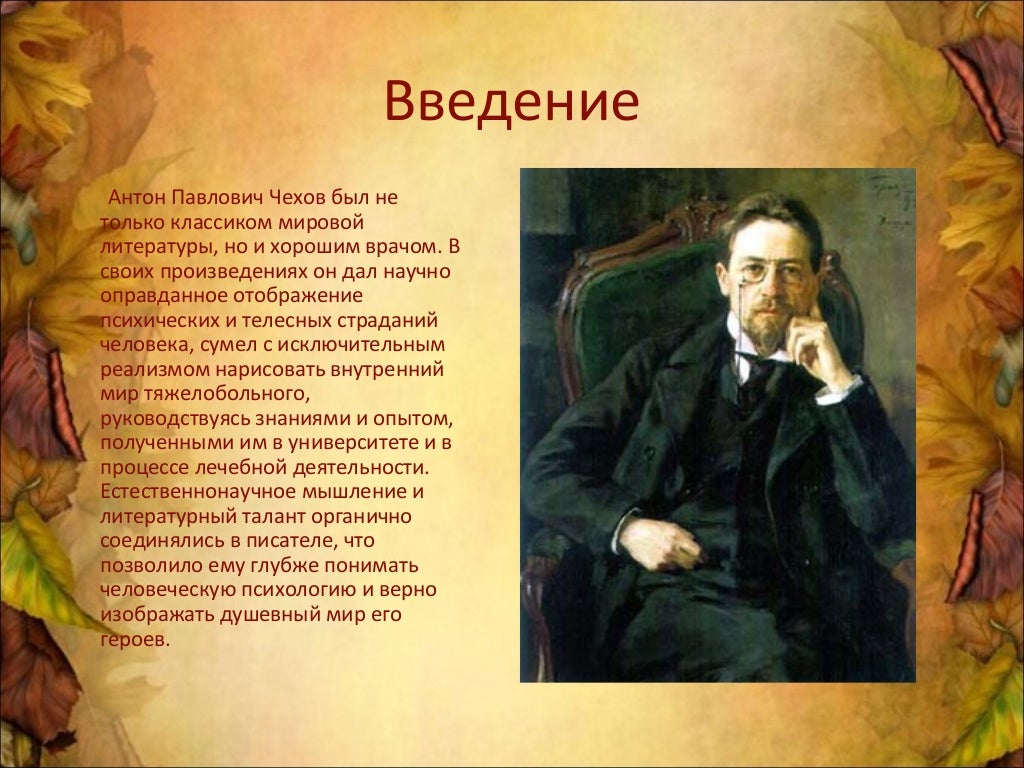 Введение

Антон Павлович Чехов был не только классиком мировой литературы, но и хорошим врачом. В своих произведениях он дал научно оправданное отображение психических и телесных страданий человека, сумел с исключительным реализмом нарисовать внутренний мир тяжелобольного, руководствуясь знаниями и опытом, полученными им в университете и в процессе лечебной деятельности. Естественнонаучное мышление и литературный талант органично соединялись в писателе, что позволило ему глубже понимать человеческую психологию и верно изображать душевный мир его героев.